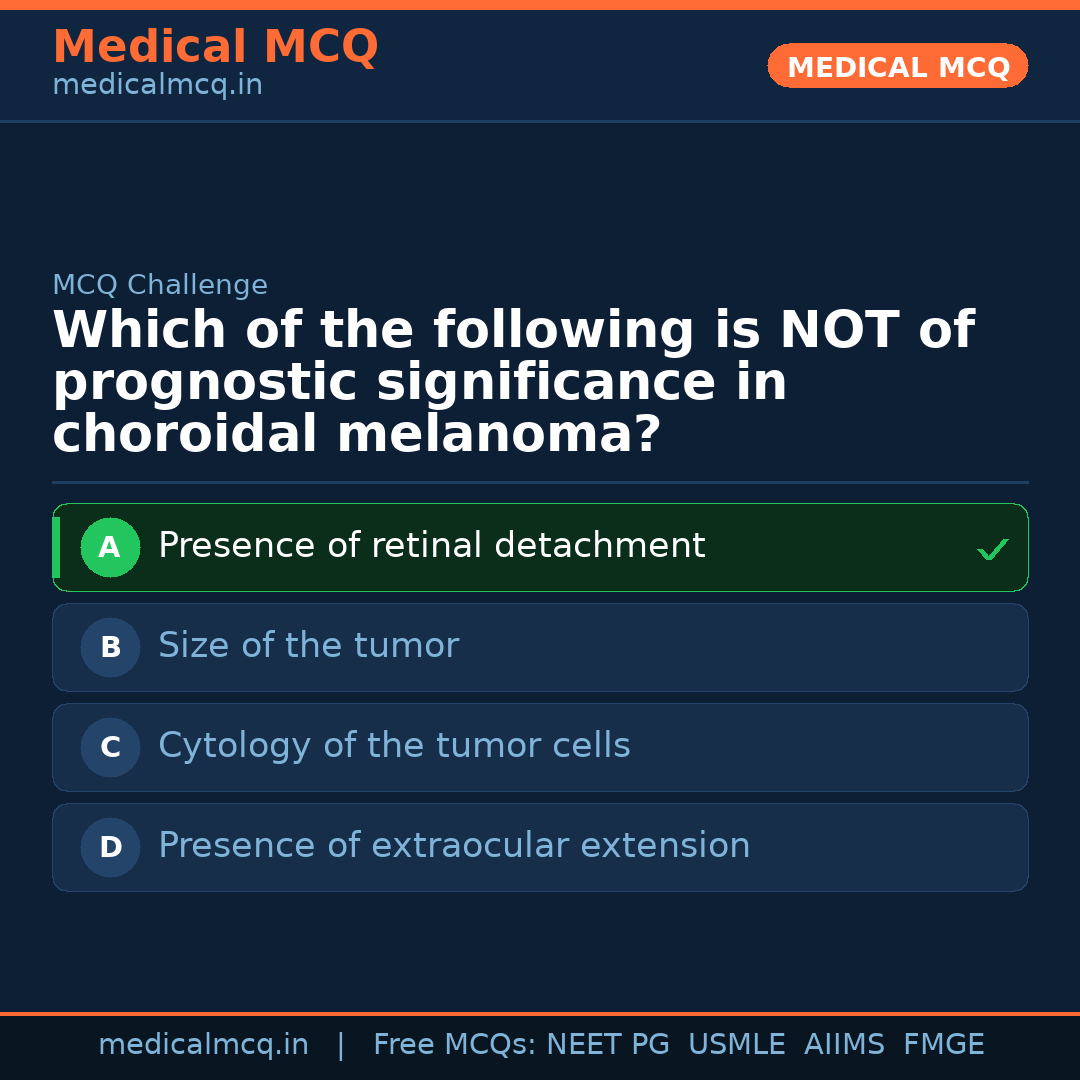 Medical MCQ
medicalmcq.in

MEDICAL MCQ

MCQ Challenge

Which of the following is NOT of prognostic significance in choroidal melanoma?

A Presence of retinal detachment ✓

B Size of the tumor

C Cytology of the tumor cells

D Presence of extraocular extension

medicalmcq.in | Free MCQs: NEET PG USMLE AIIMS FMGE